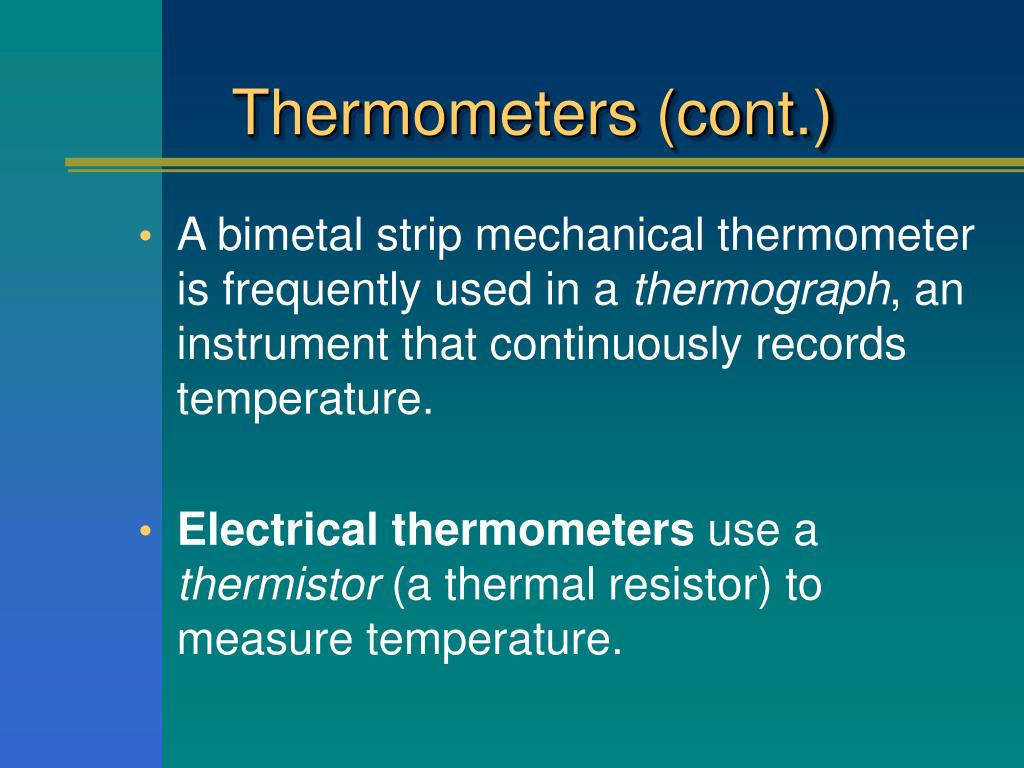 Thermometers (cont.)

• A bimetal strip mechanical thermometer is frequently used in a thermograph, an instrument that continuously records temperature.

• Electrical thermometers use a thermistor (a thermal resistor) to measure temperature.